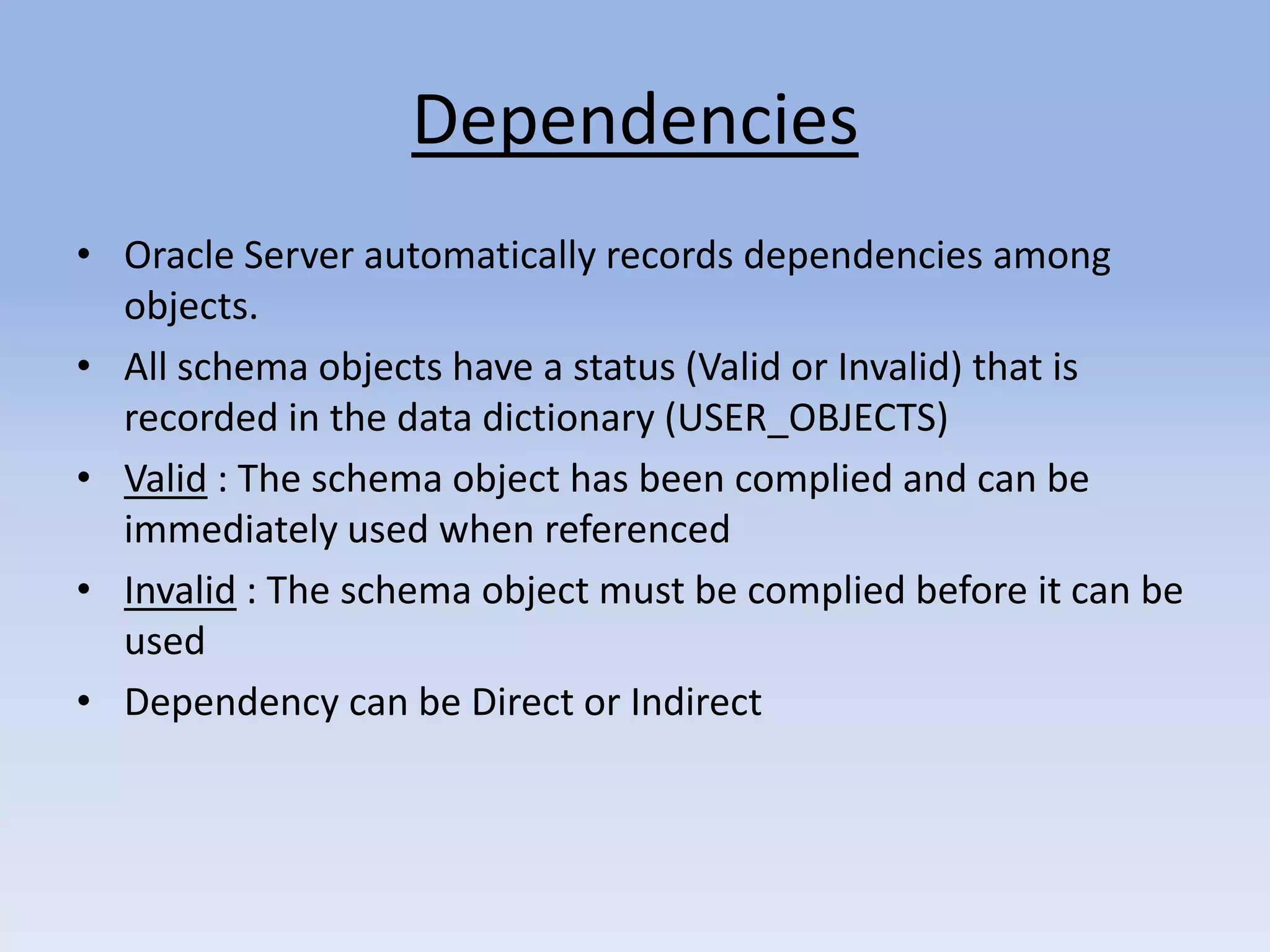 Dependencies

• Oracle Server automatically records dependencies among objects.
• All schema objects have a status (Valid or Invalid) that is recorded in the data dictionary (USER_OBJECTS)
• Valid : The schema object has been complied and can be immediately used when referenced
• Invalid : The schema object must be complied before it can be used
• Dependency can be Direct or Indirect